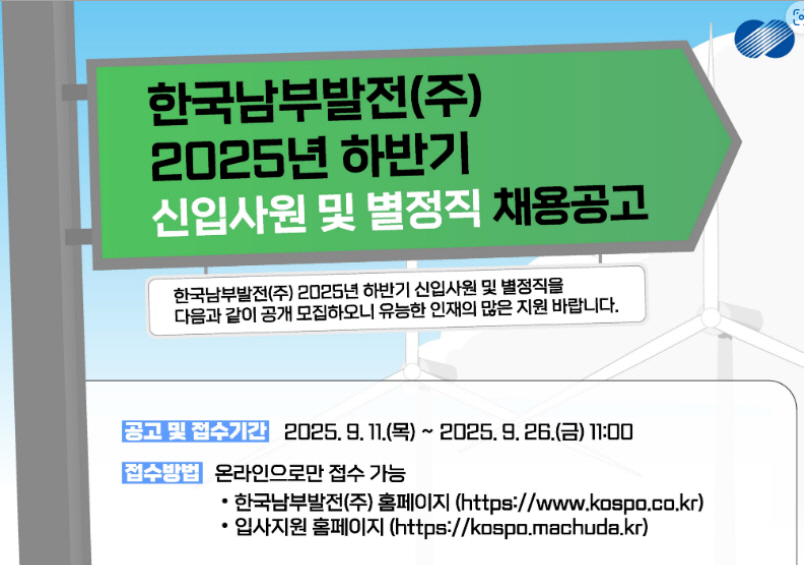 한국남부발전(주)
2025년 하반기
신입사원 및 별정직 채용공고

한국남부발전(주) 2025년 하반기 신입사원 및 별정직을 다음과 같이 공개 모집하오니 유능한 인재의 많은 지원 바랍니다.

공고 및 접수기간 2025. 9. 11.(목) ~ 2025. 9. 26.(금) 11:00

접수방법 온라인으로만 접수 가능
• 한국남부발전(주) 홈페이지 (https://www.kospo.co.kr)
• 입사지원 홈페이지 (https://kospo.machuda.kr)